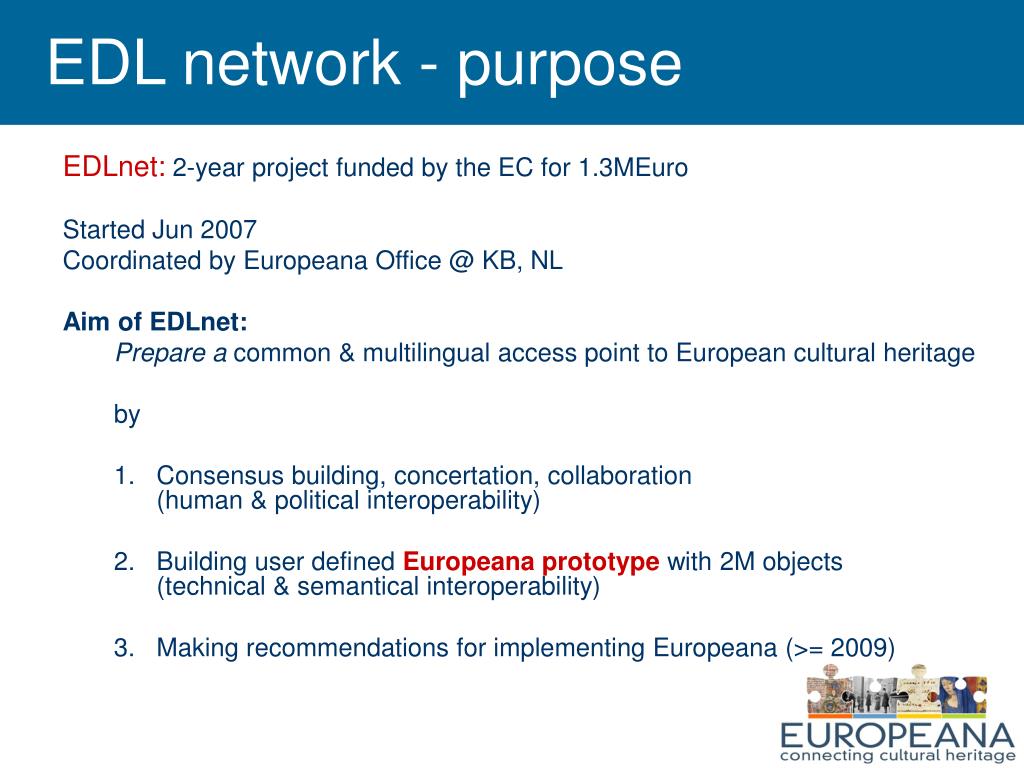 EDL network - purpose

EDLnet: 2-year project funded by the EC for 1.3MEuro

Started Jun 2007
Coordinated by Europeana Office @ KB, NL

Aim of EDLnet:
Prepare a common & multilingual access point to European cultural heritage

by

1. Consensus building, concertation, collaboration (human & political interoperability)

2. Building user defined Europeana prototype with 2M objects (technical & semantical interoperability)

3. Making recommendations for implementing Europeana (>= 2009)

EUROPEANA
connecting cultural heritage